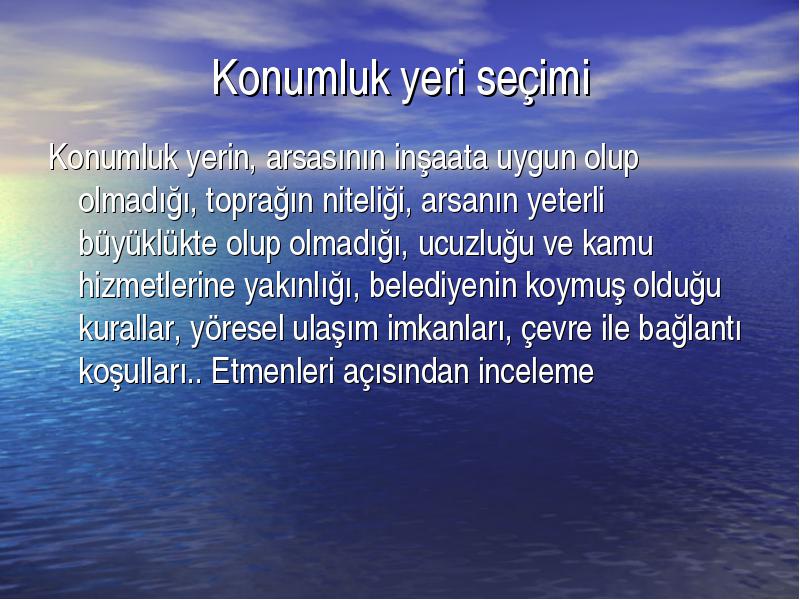 Konumluk yeri seçimi

Konumluk yerin, arsasının inşaata uygun olup olmadığı, toprağın niteliği, arsanın yeterli büyüklükte olup olmadığı, ucuzluğu ve kamu hizmetlerine yakınlığı, belediyenin koymuş olduğu kurallar, yöresel ulaşım imkanları, çevre ile bağlantı koşulları.. Etmenleri açısından inceleme